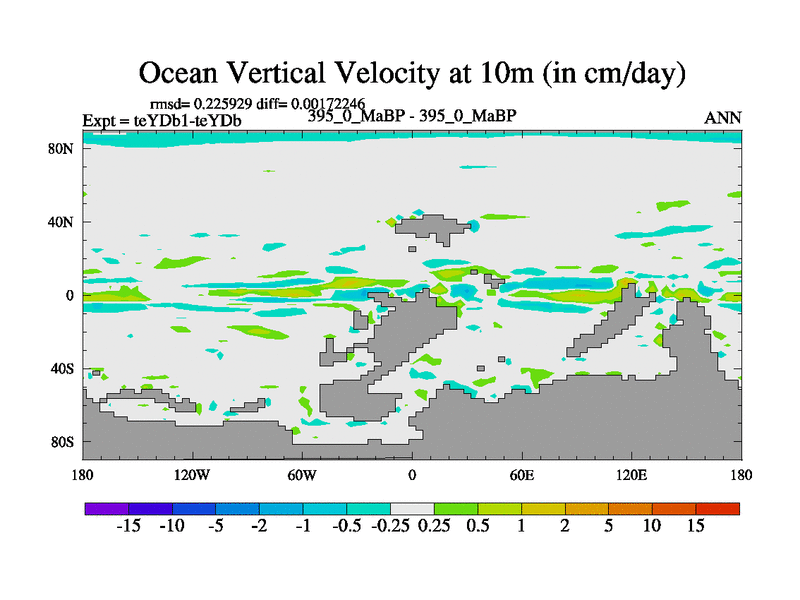 Ocean Vertical Velocity at 10m (in cm/day)

rmsd= 0.225929 diff= 0.00172246
Expt = teYDb1-teYDb
395_0_MaBP - 395_0_MaBP
ANN

80N
40N
0
40S
80S

180
120W
60W
0
60E
120E
180

-15 -10 -5 -2 -1 -0.5 -0.25 0.25 0.5 1 2 5 10 15